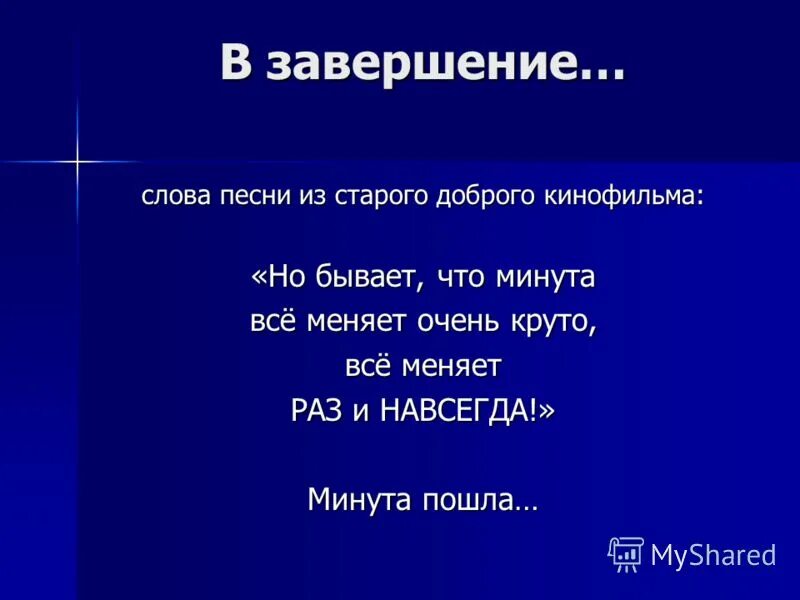 В завершение…

слова песни из старого доброго кинофильма:

«Но бывает, что минута
всё меняет очень круто,
всё меняет
РАЗ и НАВСЕГДА!»

Минута пошла…

MyShared